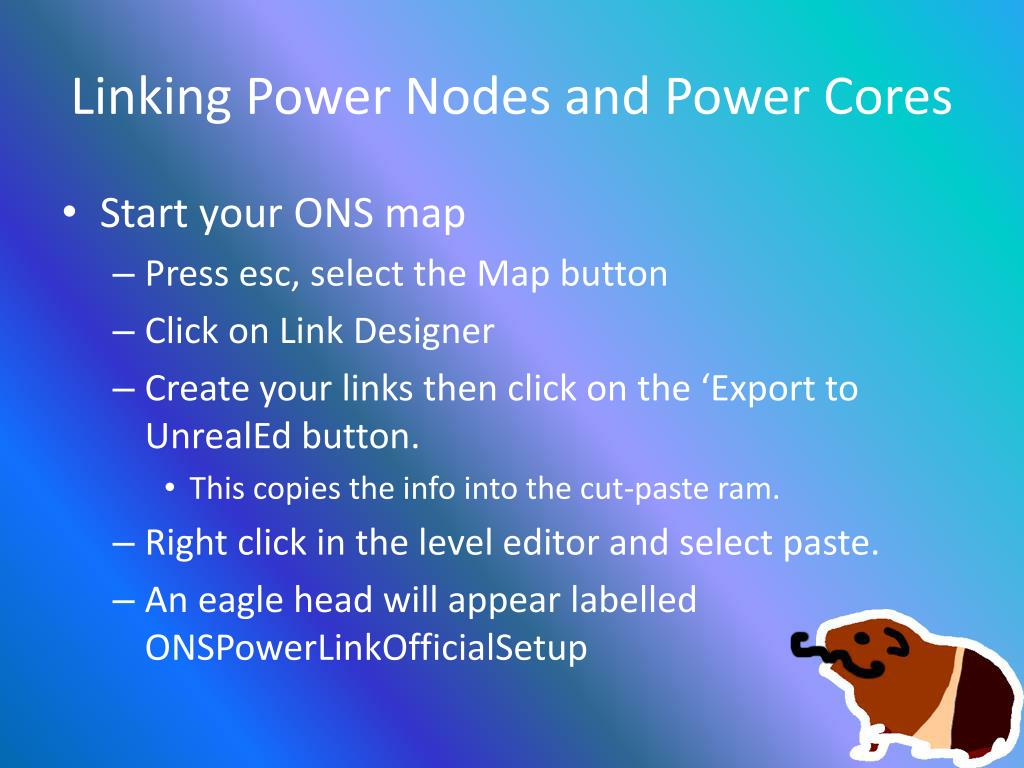 Linking Power Nodes and Power Cores

• Start your ONS map
  – Press esc, select the Map button
  – Click on Link Designer
  – Create your links then click on the ‘Export to UnrealEd button.
    • This copies the info into the cut-paste ram.
  – Right click in the level editor and select paste.
  – An eagle head will appear labelled ONSPowerLinkOfficialSetup